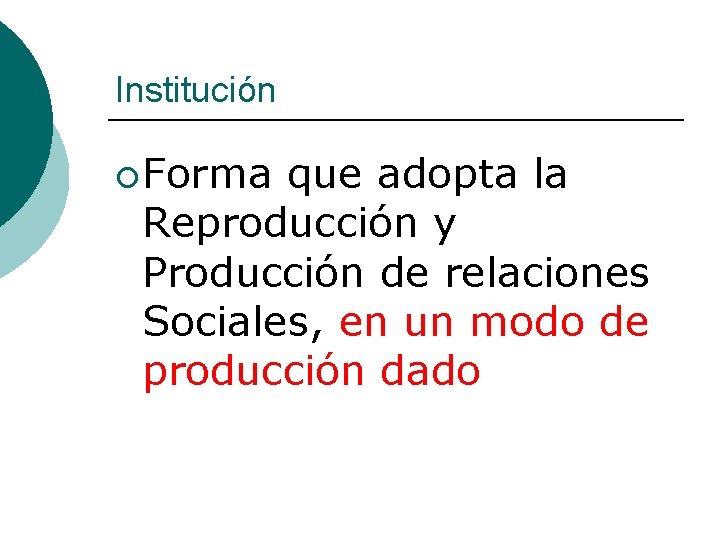 Institución

Forma que adopta la Reproducción y Producción de relaciones Sociales, en un modo de producción dado